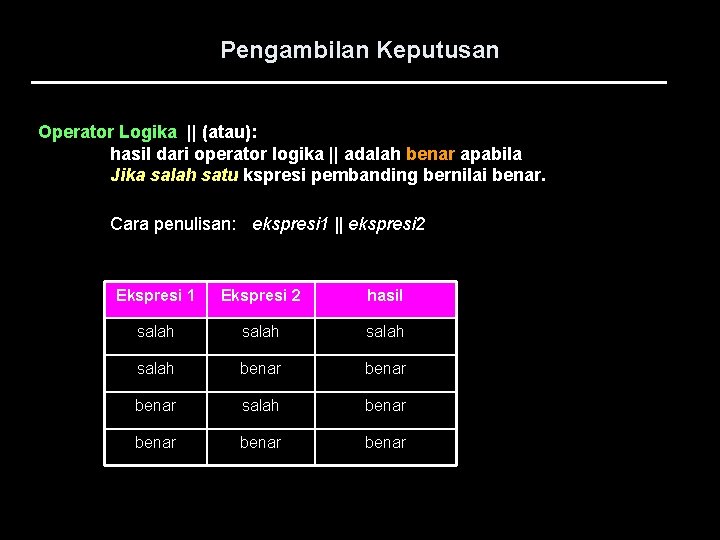 Pengambilan Keputusan

Operator Logika || (atau):
hasil dari operator logika || adalah benar apabila
Jika salah satu kspresi pembanding bernilai benar.

Cara penulisan: ekspresi1 || ekspresi2

| Ekspresi 1 | Ekspresi 2 | hasil |
|---|---|---|
| salah | salah | salah |
| salah | benar | benar |
| benar | salah | benar |
| benar | benar | benar |